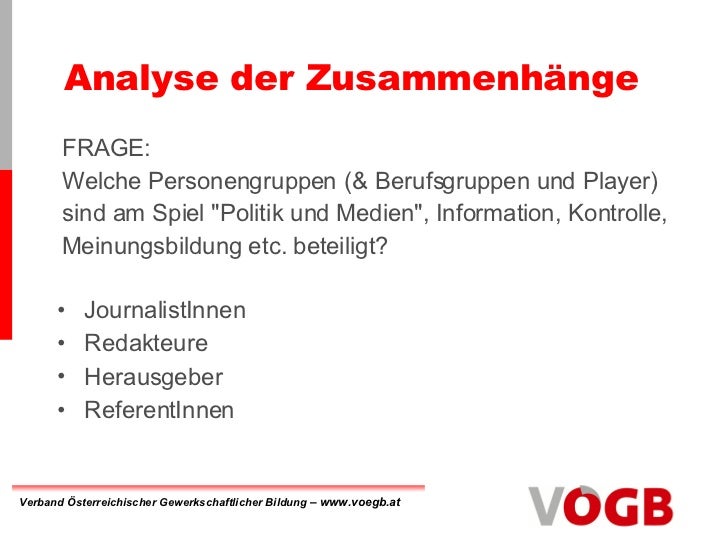 Analyse der Zusammenhänge

FRAGE:
Welche Personengruppen (& Berufsgruppen und Player) sind am Spiel "Politik und Medien", Information, Kontrolle, Meinungsbildung etc. beteiligt?

• JournalistInnen
• Redakteure
• Herausgeber
• ReferentInnen

Verband Österreichischer Gewerkschaftlicher Bildung – www.voegb.at

VÖGB